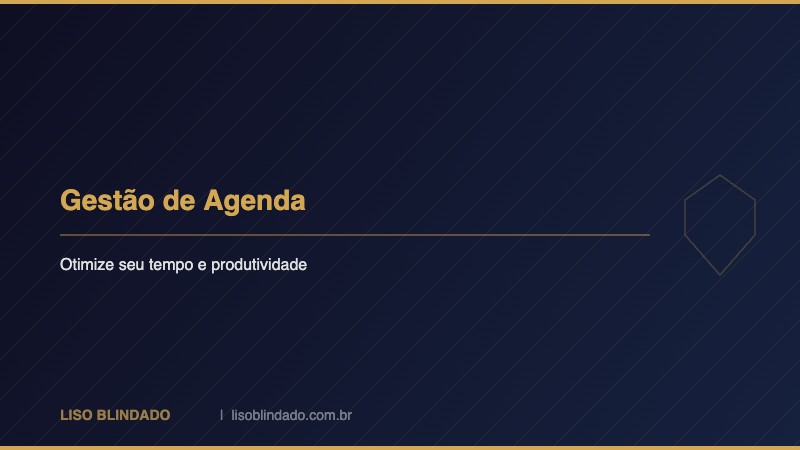 Gestão de Agenda

Otimize seu tempo e produtividade

LISO BLINDADO | lisoblindado.com.br